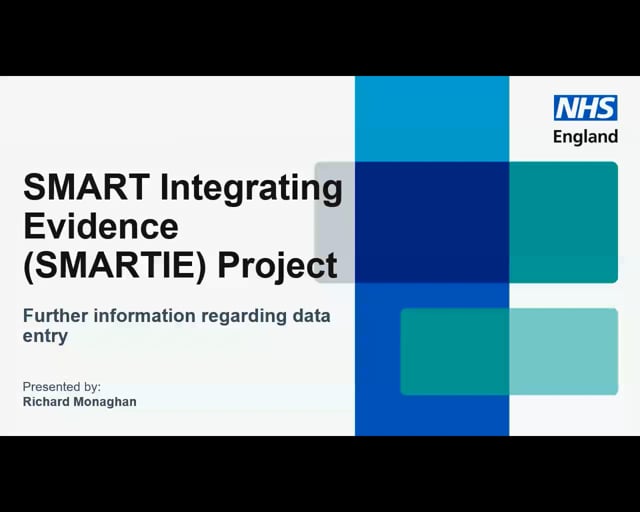 NHS
England

SMART Integrating Evidence (SMARTIE) Project

Further information regarding data entry

Presented by:
Richard Monaghan